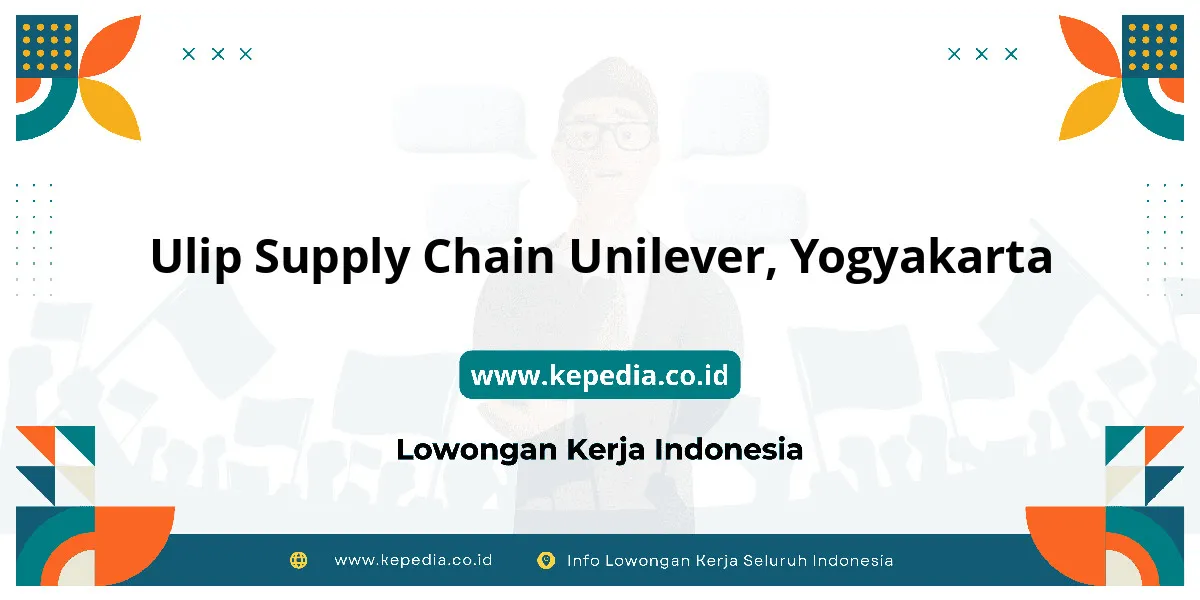 Ulip Supply Chain Unilever, Yogyakarta

www.kepedia.co.id

Lowongan Kerja Indonesia

www.kepedia.co.id Info Lowongan Kerja Seluruh Indonesia